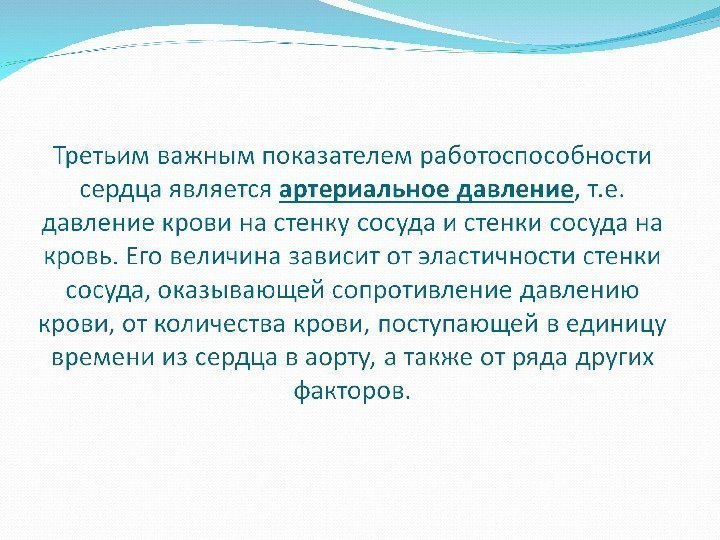 Третьим важным показателем работоспособности сердца является артериальное давление, т.е. давление крови на стенку сосуда и стенки сосуда на кровь. Его величина зависит от эластичности стенки сосуда, оказывающей сопротивление давлению крови, от количества крови, поступающей в единицу времени из сердца в аорту, а также от ряда других факторов.